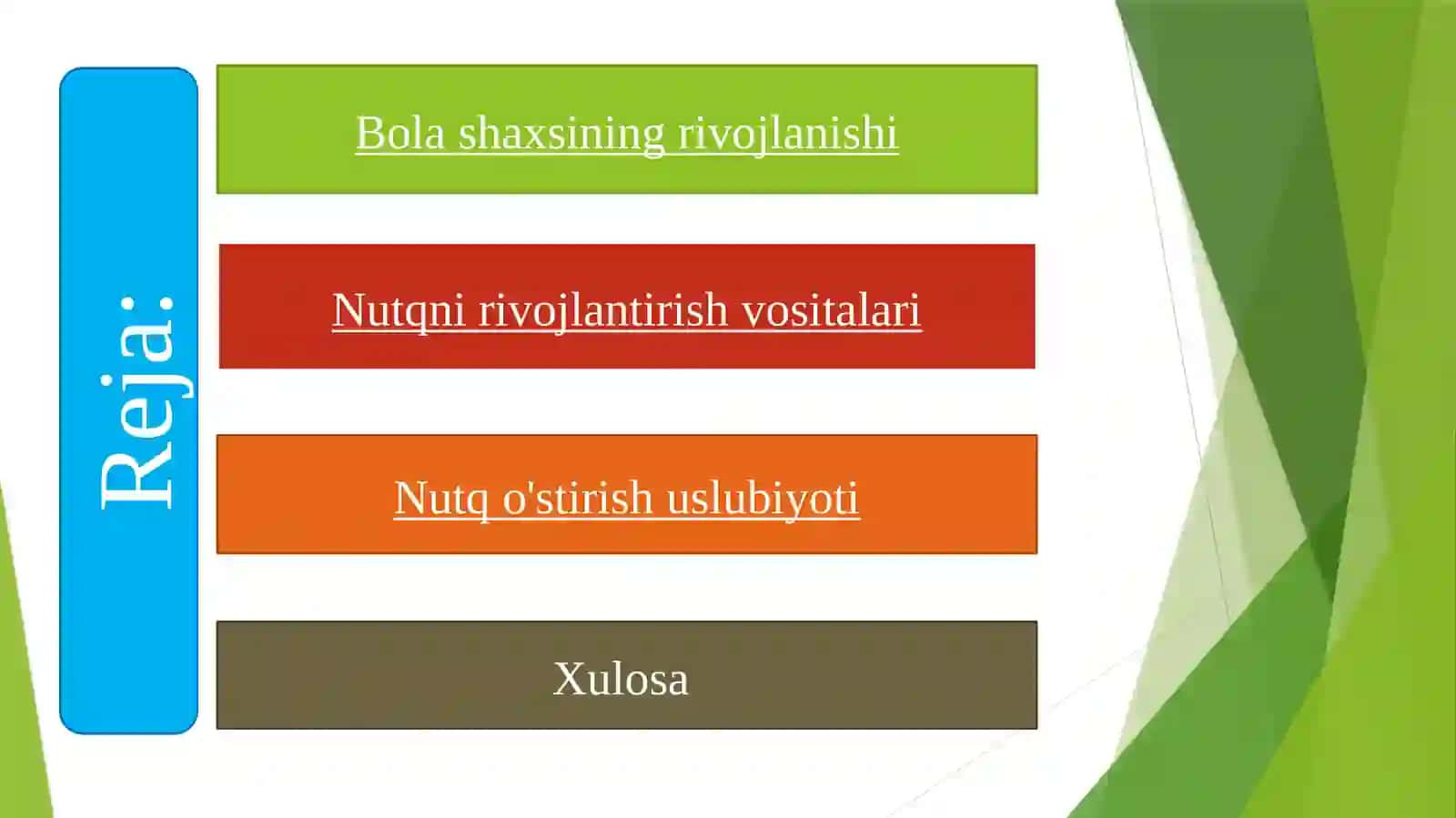 Reja:

Bola shaxsining rivojlanishi

Nutqni rivojlantirish vositalari

Nutq o'stirish uslubiyoti

Xulosa